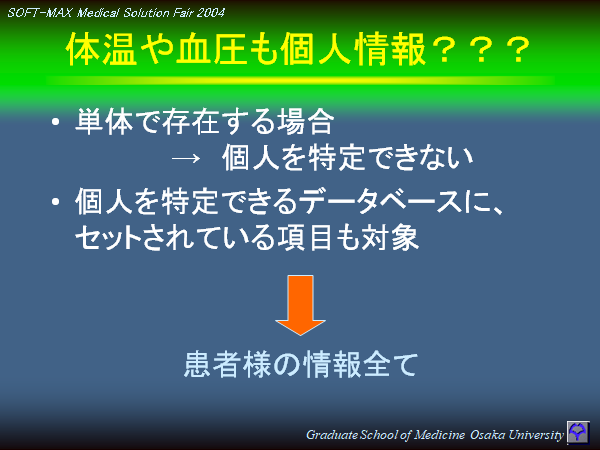 SOFT-MAX Medical Solution Fair 2004

体温や血圧も個人情報？？？

• 単体で存在する場合
→ 個人を特定できない

• 個人を特定できるデータベースに、セットされている項目も対象

患者様の情報全て

Graduate School of Medicine Osaka University